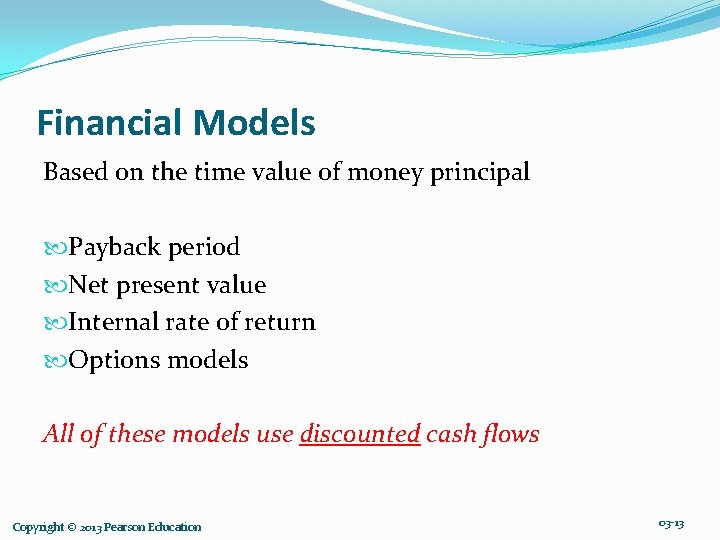 Financial Models

Based on the time value of money principal

Payback period
Net present value
Internal rate of return
Options models

All of these models use discounted cash flows

Copyright © 2013 Pearson Education

03-13